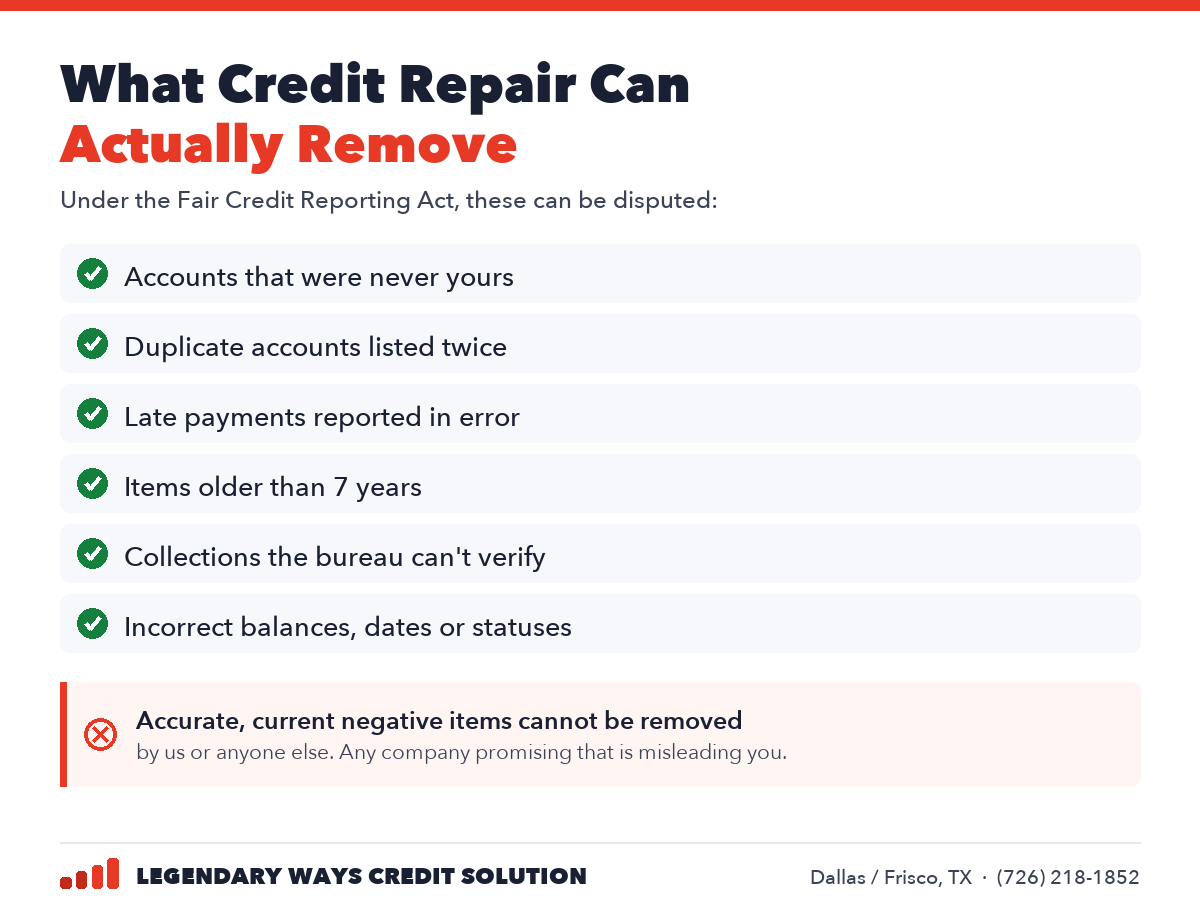 What Credit Repair Can
Actually Remove

Under the Fair Credit Reporting Act, these can be disputed:

Accounts that were never yours

Duplicate accounts listed twice

Late payments reported in error

Items older than 7 years

Collections the bureau can't verify

Incorrect balances, dates or statuses

Accurate, current negative items cannot be removed
by us or anyone else. Any company promising that is misleading you.

LEGENDARY WAYS CREDIT SOLUTION

Dallas / Frisco, TX · (726) 218-1852